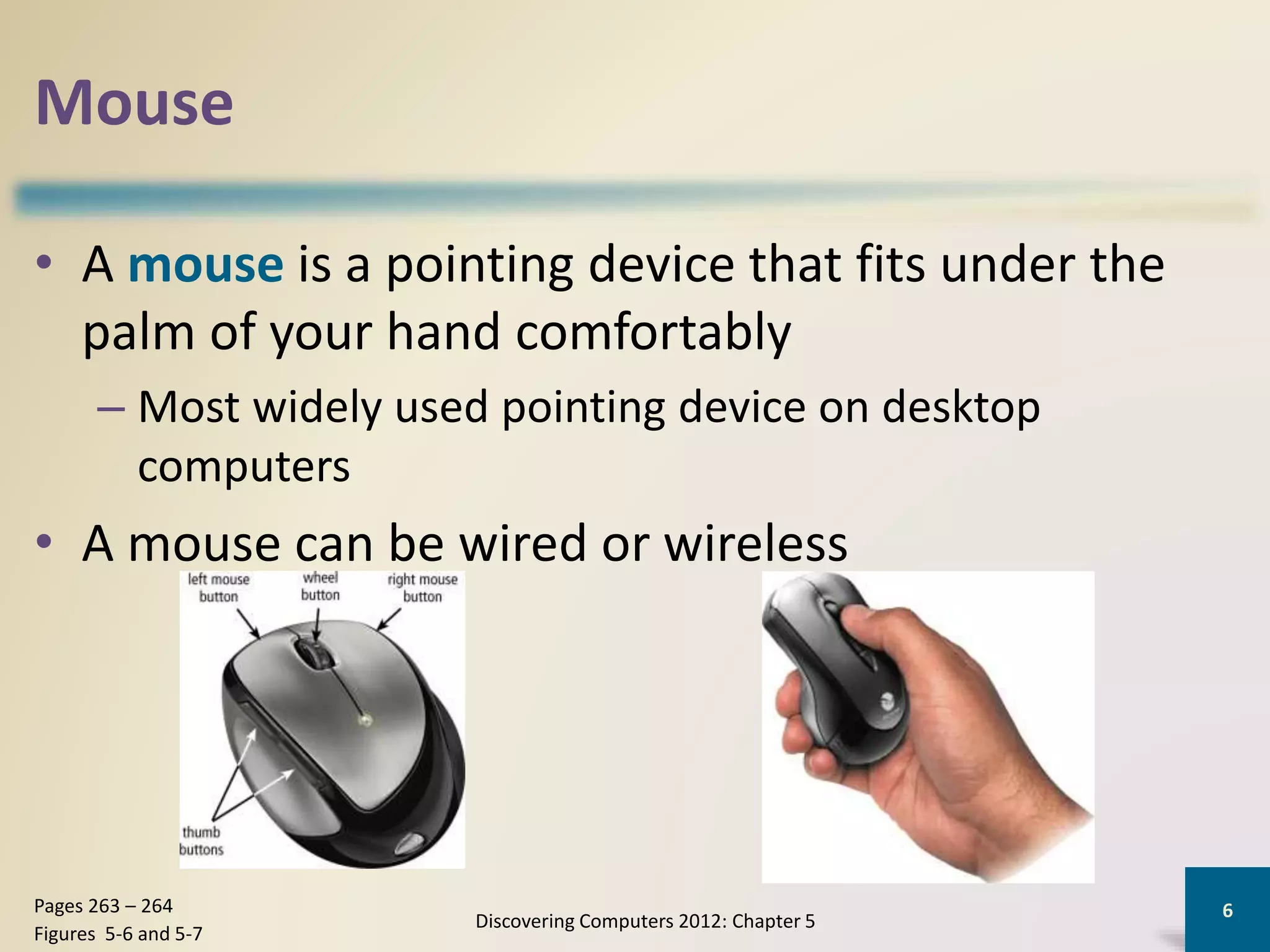 Mouse

• A mouse is a pointing device that fits under the palm of your hand comfortably

– Most widely used pointing device on desktop computers

• A mouse can be wired or wireless

left mouse button

wheel button

right mouse button

thumb buttons

Pages 263 – 264
Figures 5-6 and 5-7

Discovering Computers 2012: Chapter 5

6